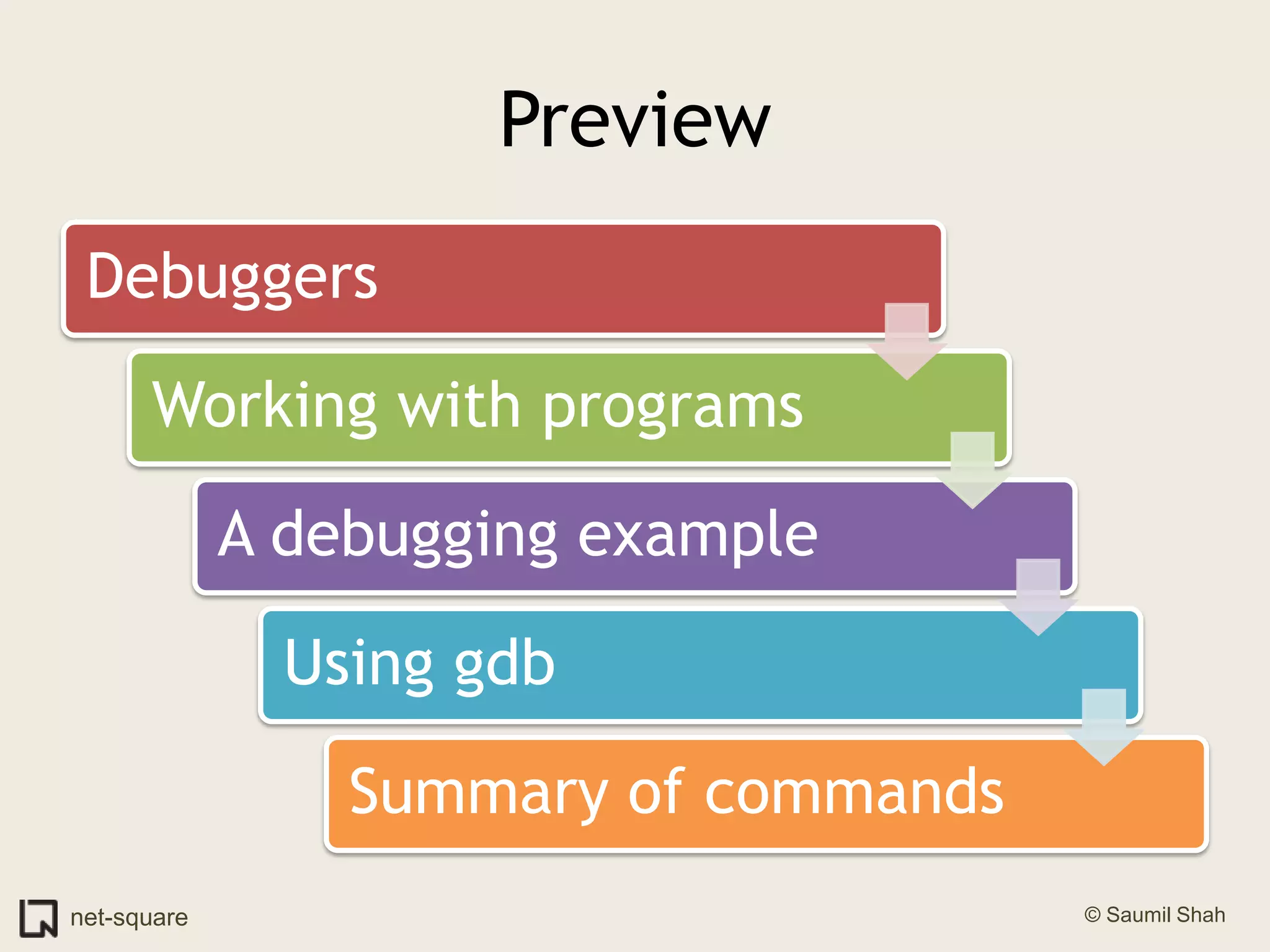 Preview

Debuggers

Working with programs

A debugging example

Using gdb

Summary of commands

net-square

© Saumil Shah